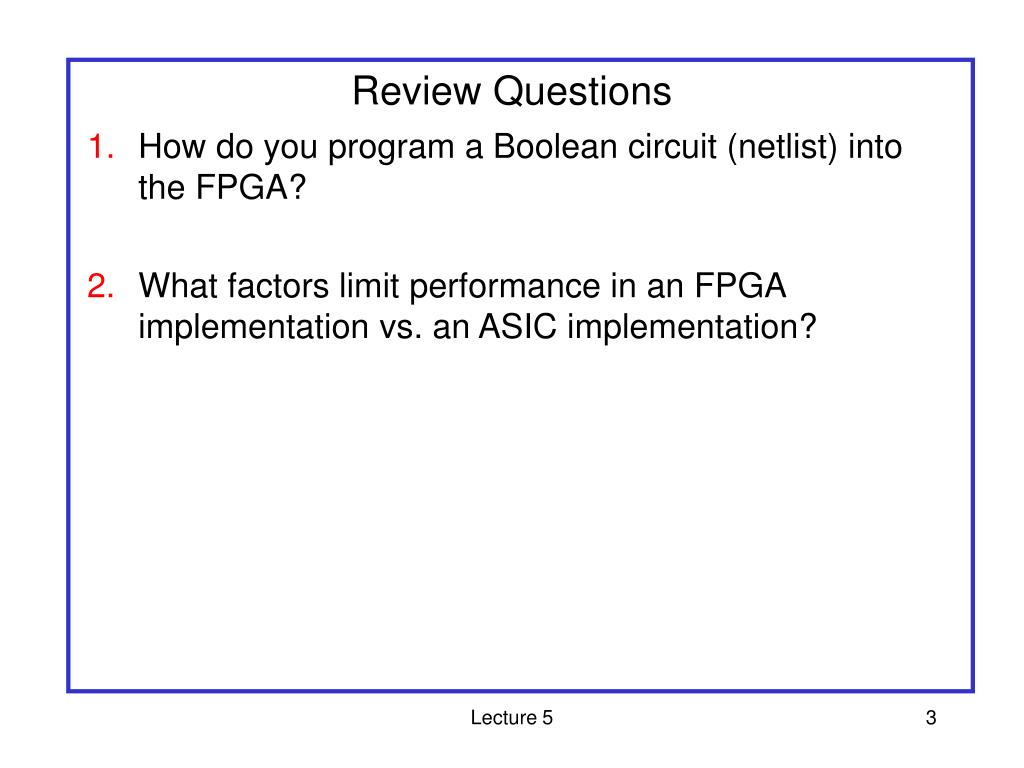 Review Questions

1. How do you program a Boolean circuit (netlist) into the FPGA?

2. What factors limit performance in an FPGA implementation vs. an ASIC implementation?

Lecture 5

3